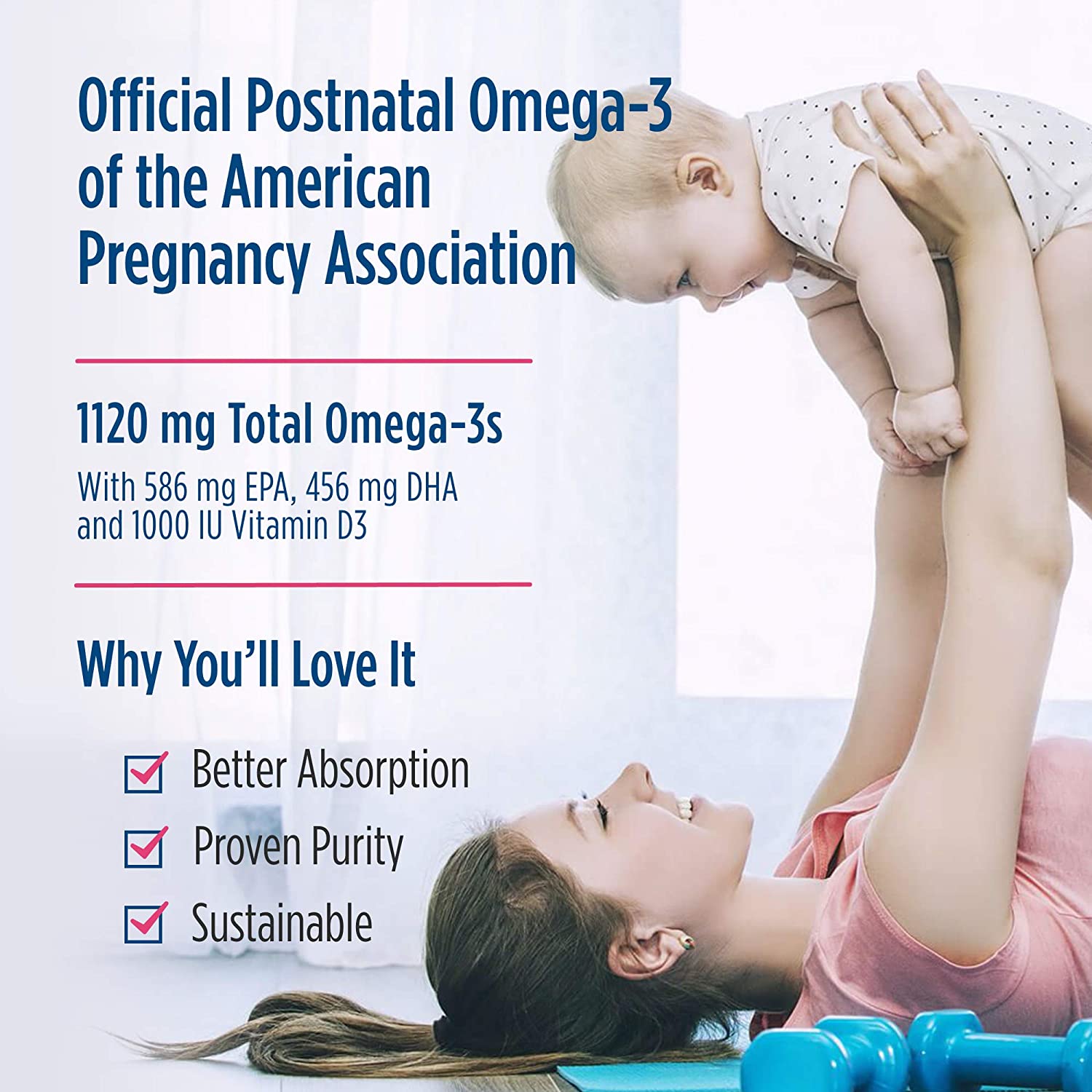 Official Postnatal Omega-3 of the American Pregnancy Association

1120 mg Total Omega-3s

With 586 mg EPA, 456 mg DHA and 1000 IU Vitamin D3

Why You'll Love It

Better Absorption

Proven Purity

Sustainable